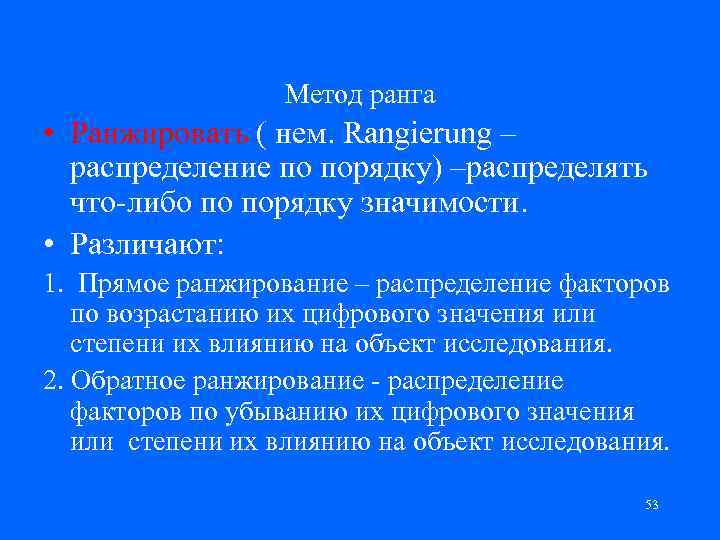 Метод ранга

• Ранжировать ( нем. Rangierung – распределение по порядку) –распределять что-либо по порядку значимости.

• Различают:

1. Прямое ранжирование – распределение факторов по возрастанию их цифрового значения или степени их влиянию на объект исследования.

2. Обратное ранжирование - распределение факторов по убыванию их цифрового значения или степени их влиянию на объект исследования.

53